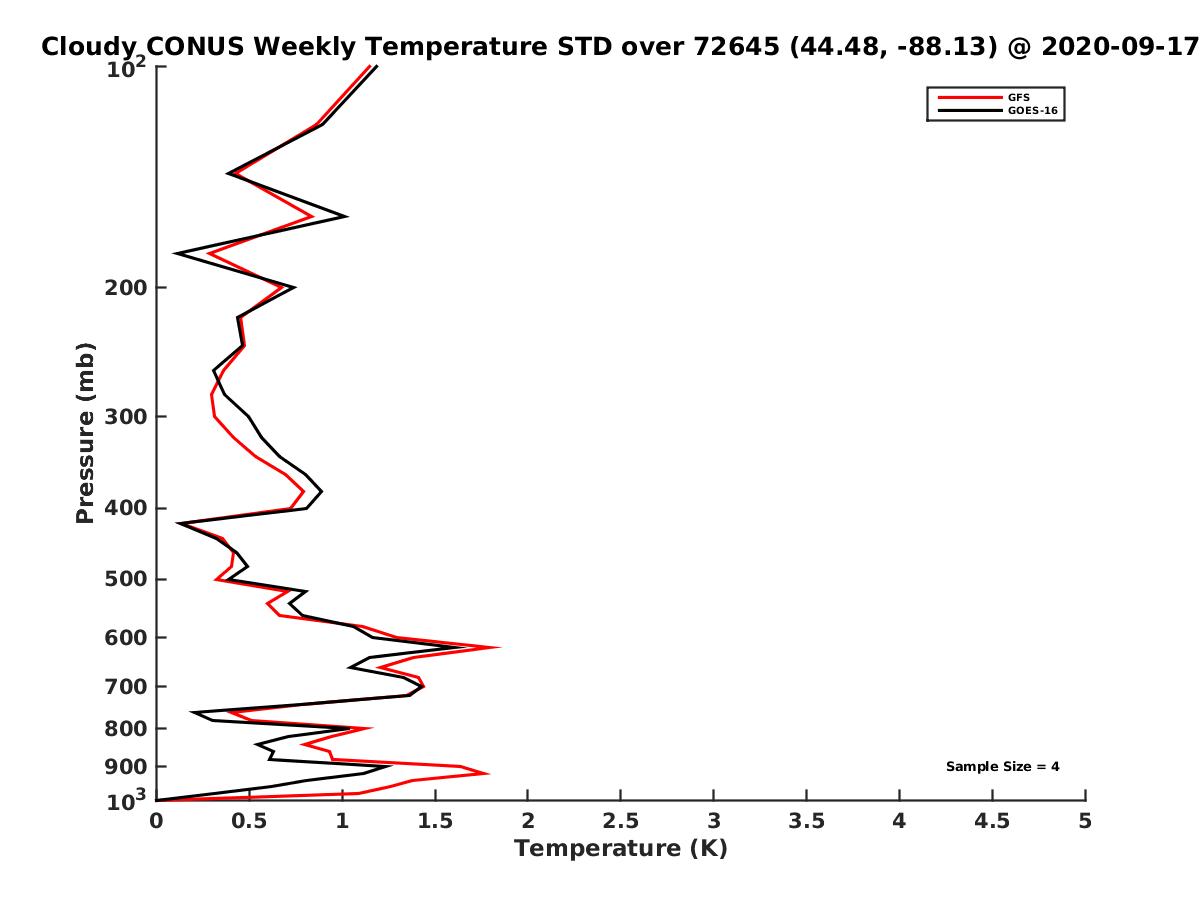 Cloudy CONUS Weekly Temperature STD over 72645 (44.48, -88.13) @ 2020-09-17

GFS
GOES-16

$10^2$
200
300
400
500
600
700
800
900
$10^3$

Pressure (mb)

Sample Size = 4

0
0.5
1
1.5
2
2.5
3
3.5
4
4.5
5

Temperature (K)